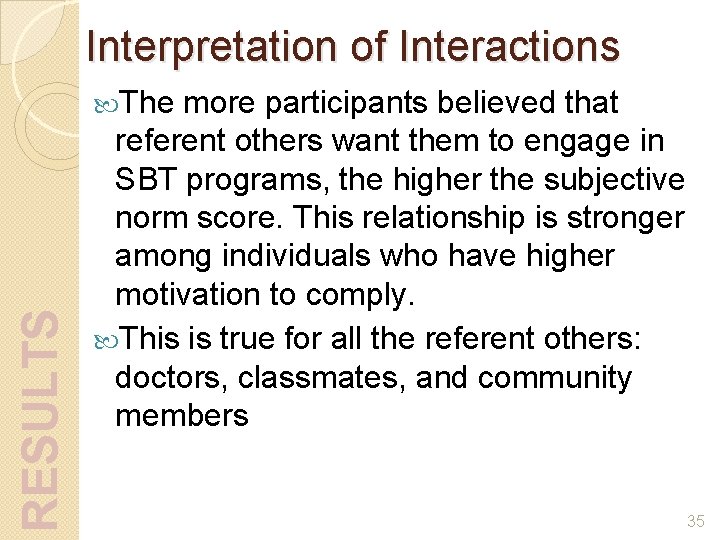 Interpretation of Interactions

The more participants believed that referent others want them to engage in SBT programs, the higher the subjective norm score. This relationship is stronger among individuals who have higher motivation to comply.

This is true for all the referent others: doctors, classmates, and community members

RESULTS

35